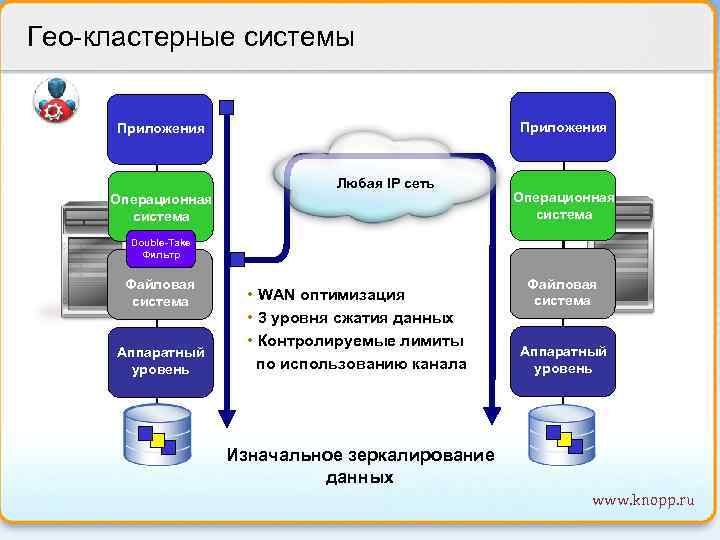 Гео-кластерные системы

Приложения

Операционная система

Double-Take Фильтр

Файловая система

Аппаратный уровень

Любая IP сеть

• WAN оптимизация
• 3 уровня сжатия данных
• Контролируемые лимиты по использованию канала

Приложения

Операционная система

Файловая система

Аппаратный уровень

Изначальное зеркалирование данных

www.knopp.ru